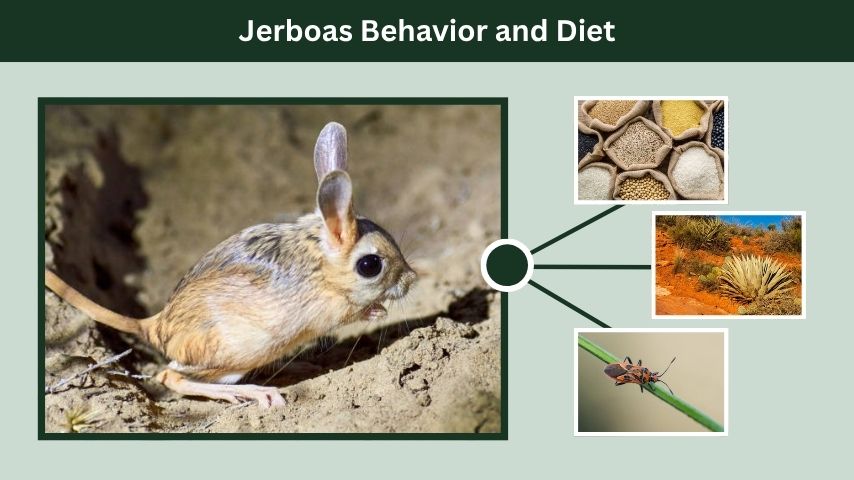 Jerboas Behavior and Diet